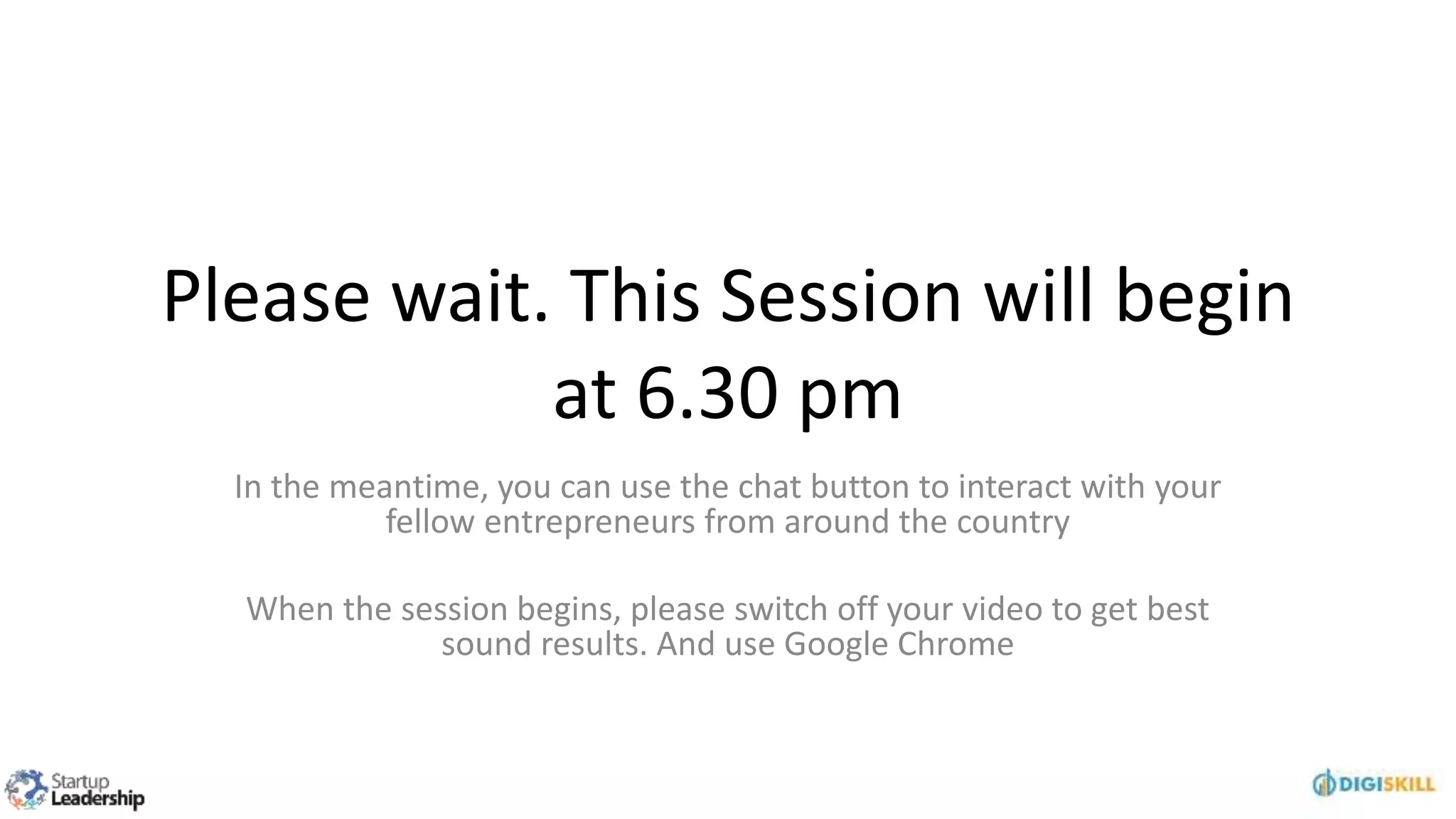 Please wait. This Session will begin at 6.30 pm

In the meantime, you can use the chat button to interact with your fellow entrepreneurs from around the country

When the session begins, please switch off your video to get best sound results. And use Google Chrome

Startup Leadership

DIGISKILL